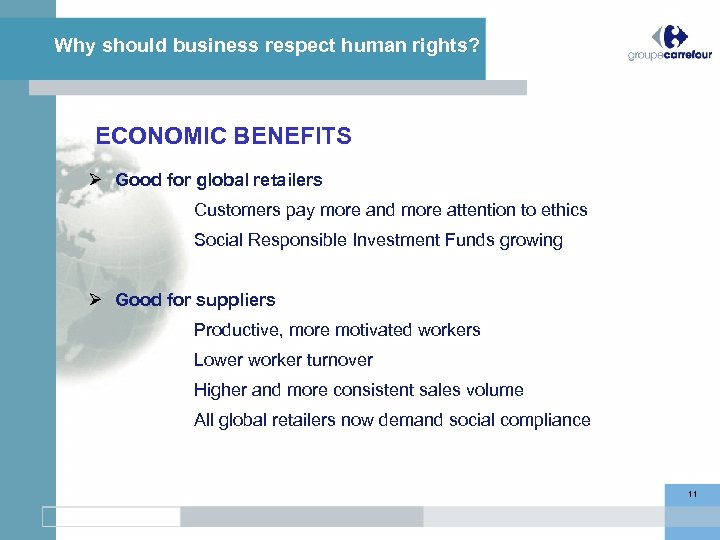 Why should business respect human rights?

groupecarrefour

ECONOMIC BENEFITS

➢ Good for global retailers

Customers pay more and more attention to ethics

Social Responsible Investment Funds growing

➢ Good for suppliers

Productive, more motivated workers

Lower worker turnover

Higher and more consistent sales volume

All global retailers now demand social compliance

11